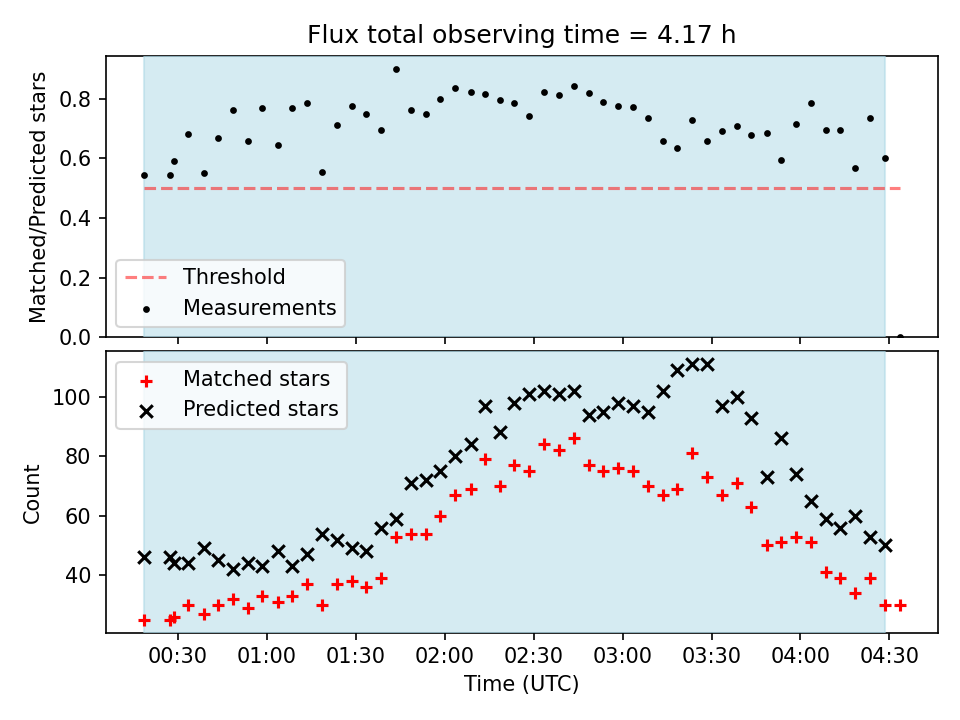 Flux total observing time = 4.17 h

Matched/Predicted stars

0.8
0.6
0.4
0.2
0.0

Threshold
Measurements

Matched stars
Predicted stars

Count

100
80
60
40

00:30
01:00
01:30
02:00
02:30
03:00
03:30
04:00
04:30

Time (UTC)